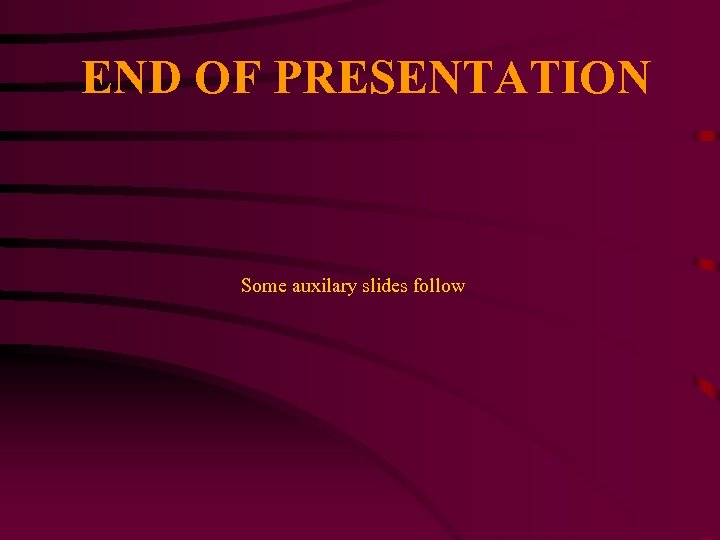 END OF PRESENTATION

Some auxilary slides follow